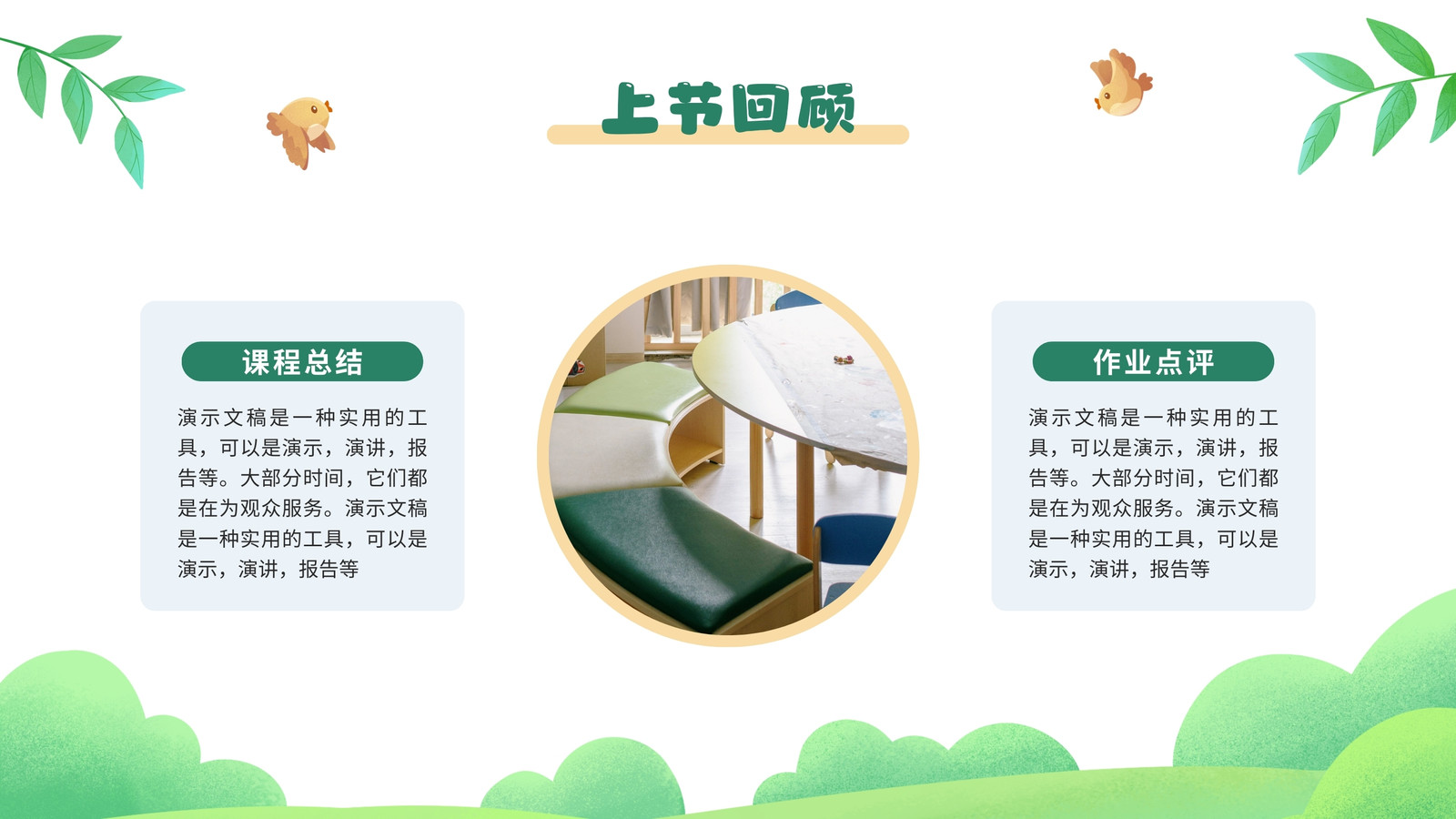 上节回顾

课程总结

演示文稿是一种实用的工具，可以是演示，演讲，报告等。大部分时间，它们都是在为观众服务。演示文稿是一种实用的工具，可以是演示，演讲，报告等

作业点评

演示文稿是一种实用的工具，可以是演示，演讲，报告等。大部分时间，它们都是在为观众服务。演示文稿是一种实用的工具，可以是演示，演讲，报告等